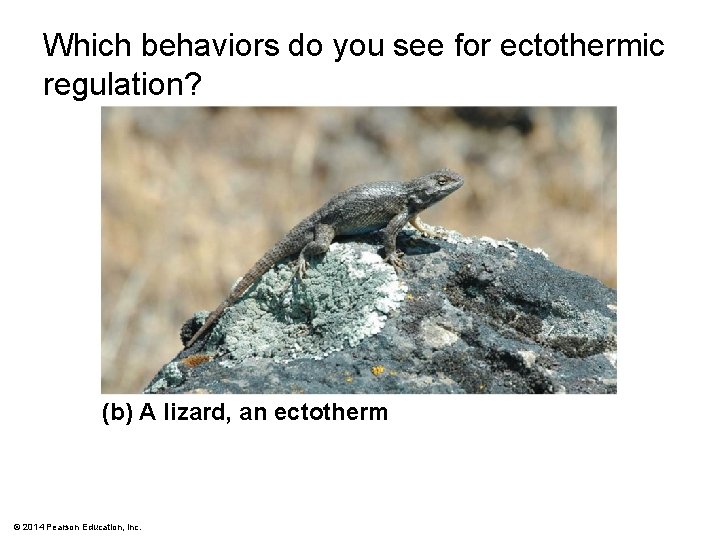 Which behaviors do you see for ectothermic regulation?

(b) A lizard, an ectotherm

© 2014 Pearson Education, Inc.